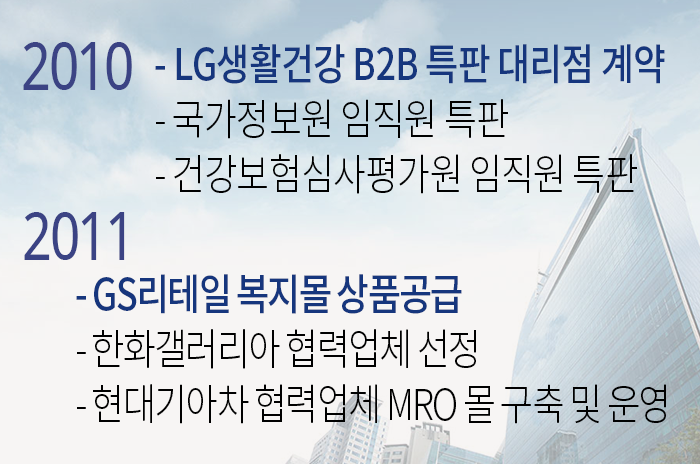 2010
- LG생활건강 B2B 특판 대리점 계약
- 국가정보원 임직원 특판
- 건강보험심사평가원 임직원 특판

2011
- GS리테일 복지몰 상품공급
- 한화갤러리아 협력업체 선정
- 현대기아차 협력업체 MRO 몰 구축 및 운영